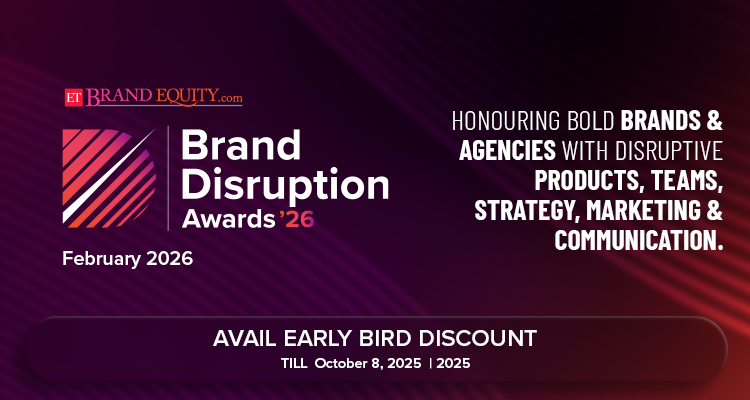 ET BRAND EQUITY.com

Brand Disruption Awards '26

February 2026

HONOURING BOLD BRANDS & AGENCIES WITH DISRUPTIVE PRODUCTS, TEAMS, STRATEGY, MARKETING & COMMUNICATION.

AVAIL EARLY BIRD DISCOUNT

TILL October 8, 2025 | 2025